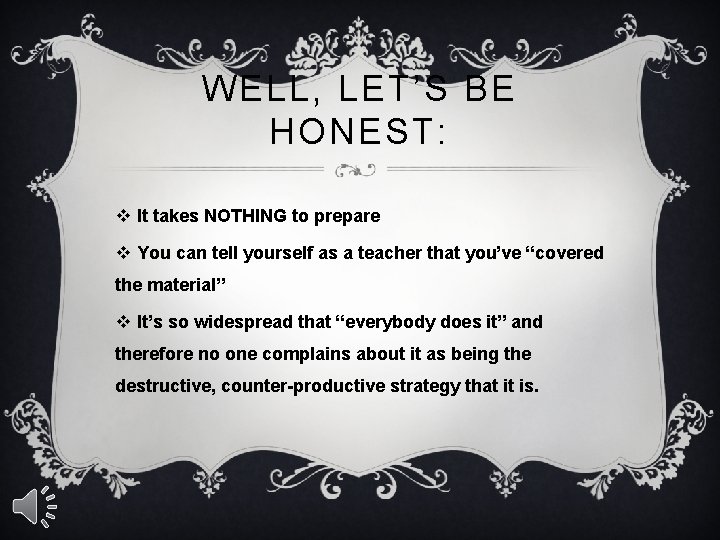 WELL, LET'S BE HONEST:

❖ It takes NOTHING to prepare

❖ You can tell yourself as a teacher that you've "covered the material"

❖ It's so widespread that "everybody does it" and therefore no one complains about it as being the destructive, counter-productive strategy that it is.